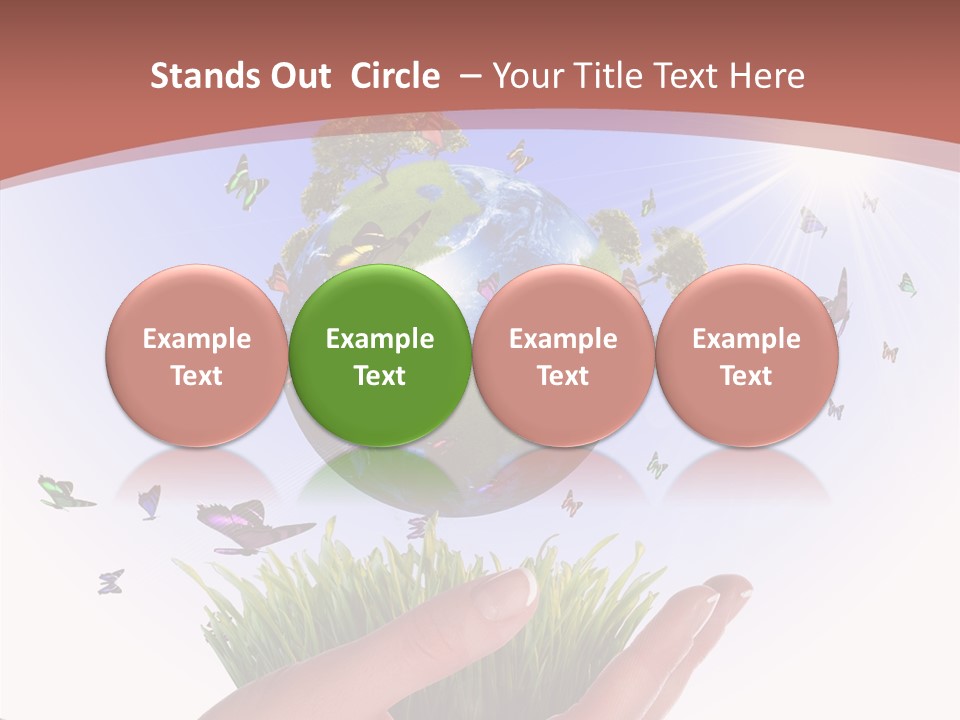 Stands Out Circle – Your Title Text Here

Example Text

Example Text

Example Text

Example Text